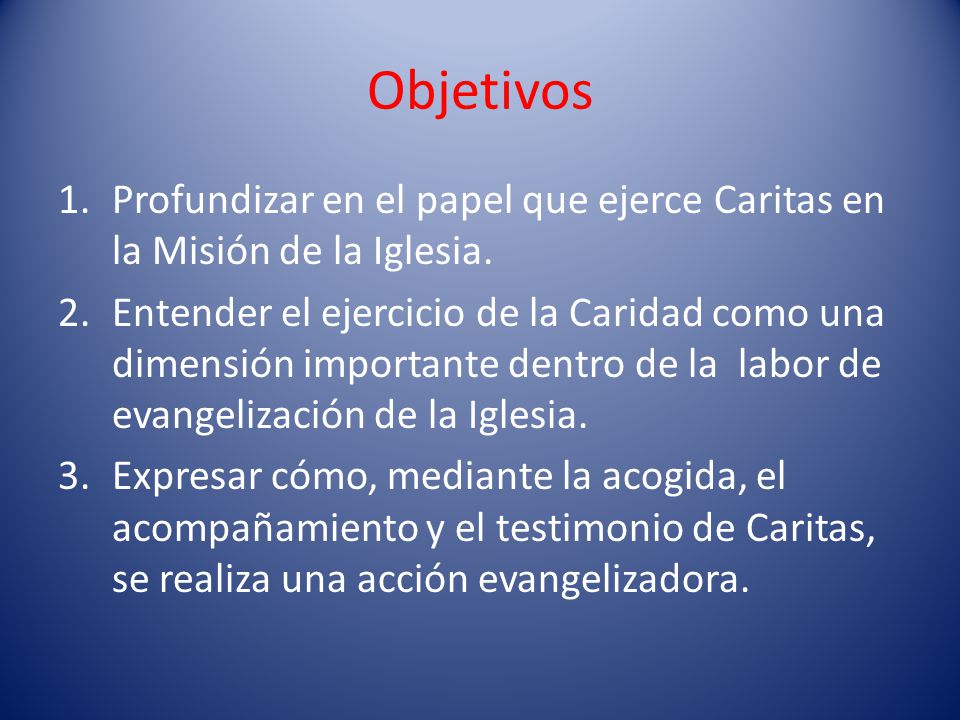 Objetivos

1. Profundizar en el papel que ejerce Caritas en la Misión de la Iglesia.
2. Entender el ejercicio de la Caridad como una dimensión importante dentro de la labor de evangelización de la Iglesia.
3. Expresar cómo, mediante la acogida, el acompañamiento y el testimonio de Caritas, se realiza una acción evangelizadora.